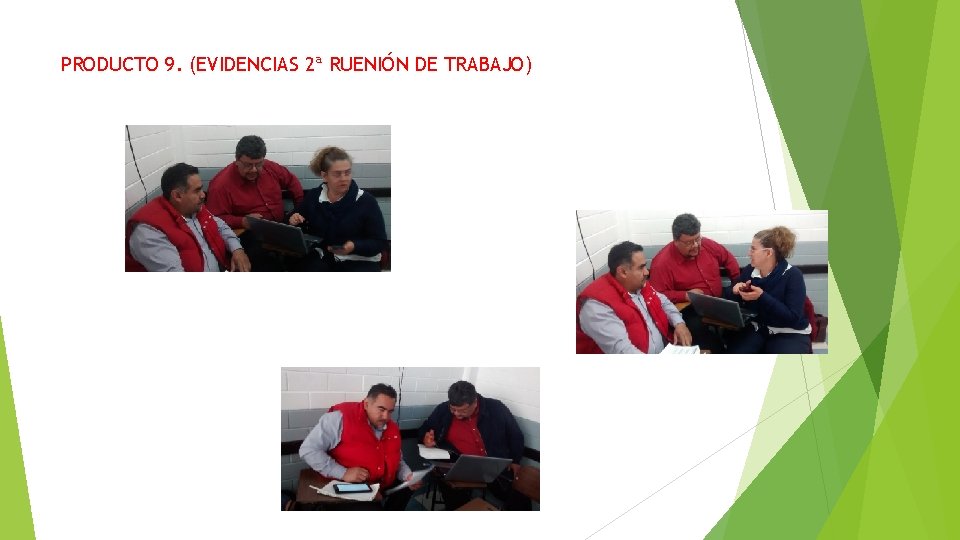 PRODUCTO 9. (EVIDENCIAS 2ª RUENIÓN DE TRABAJO)